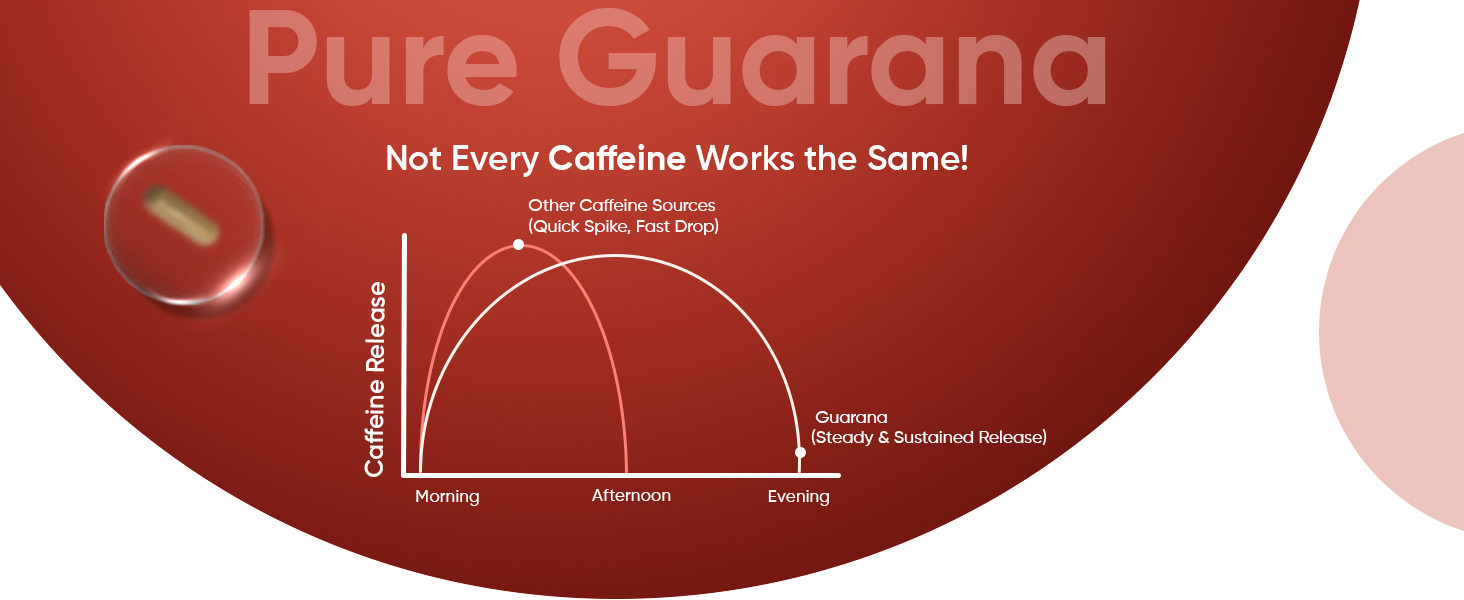 Pure Guarana

Not Every Caffeine Works the Same!

Other Caffeine Sources
(Quick Spike, Fast Drop)

Caffeine Release

Guarana
(Steady & Sustained Release)

Morning
Afternoon
Evening